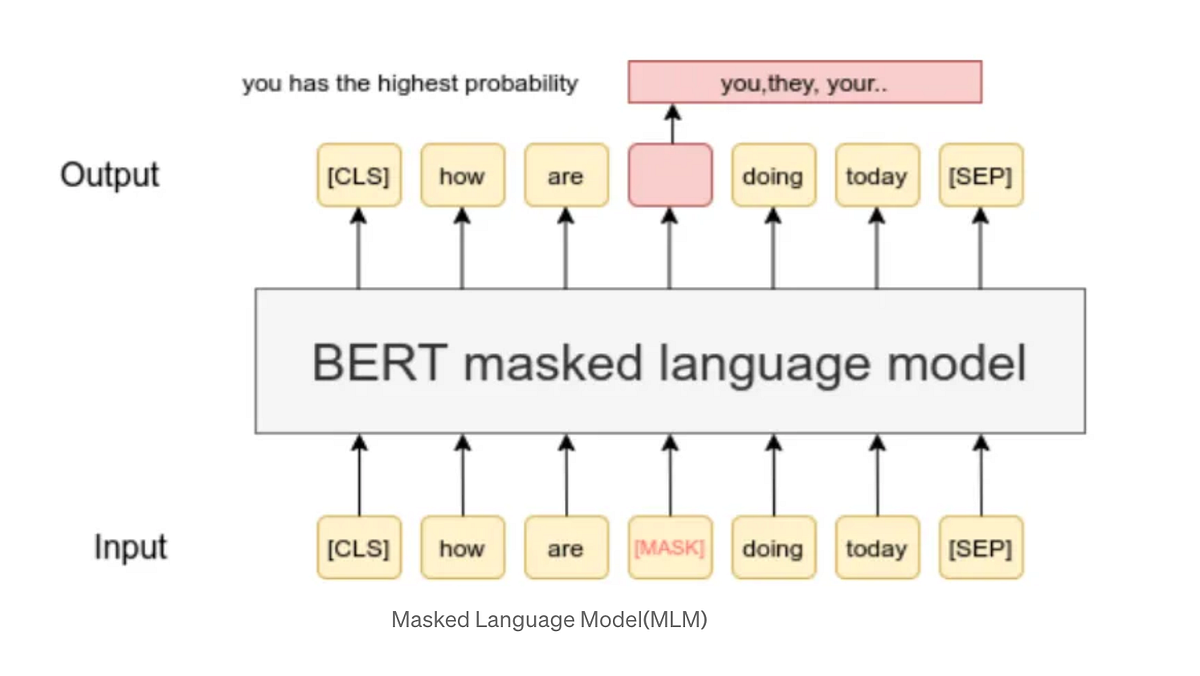 you has the highest probability

you,they, your..

Output

[CLS] how are doing today [SEP]

BERT masked language model

Input

[CLS] how are [MASK] doing today [SEP]

Masked Language Model(MLM)